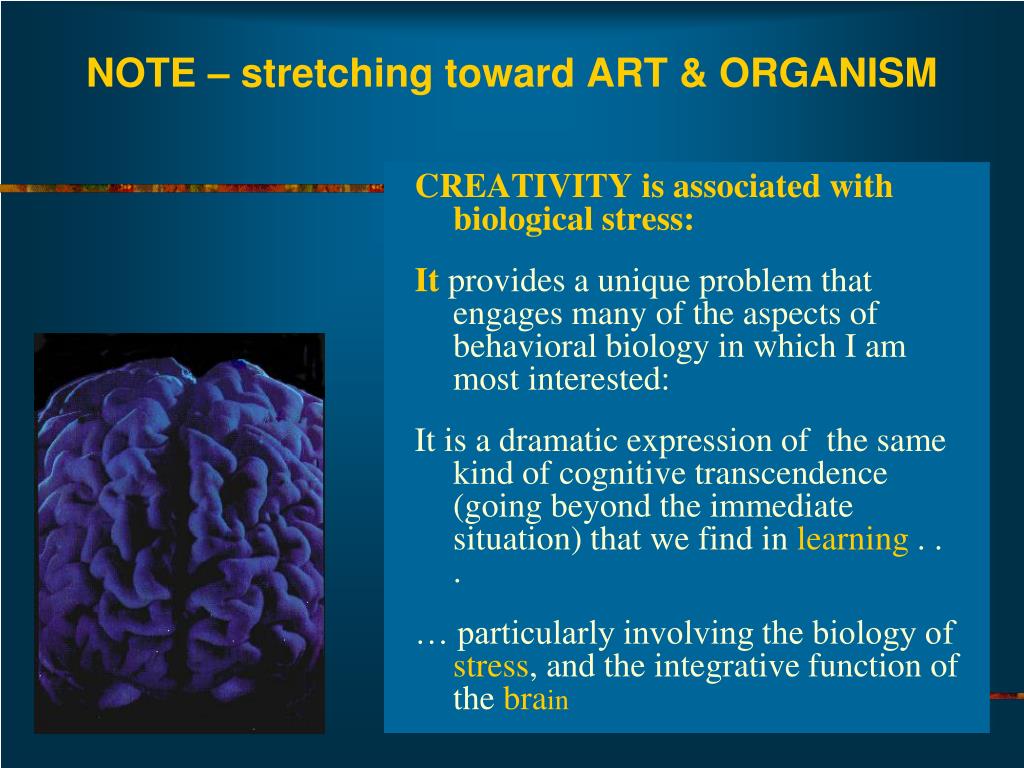 NOTE – stretching toward ART & ORGANISM

CREATIVITY is associated with biological stress:

It provides a unique problem that engages many of the aspects of behavioral biology in which I am most interested:

It is a dramatic expression of the same kind of cognitive transcendence (going beyond the immediate situation) that we find in learning . . .

… particularly involving the biology of stress, and the integrative function of the brain